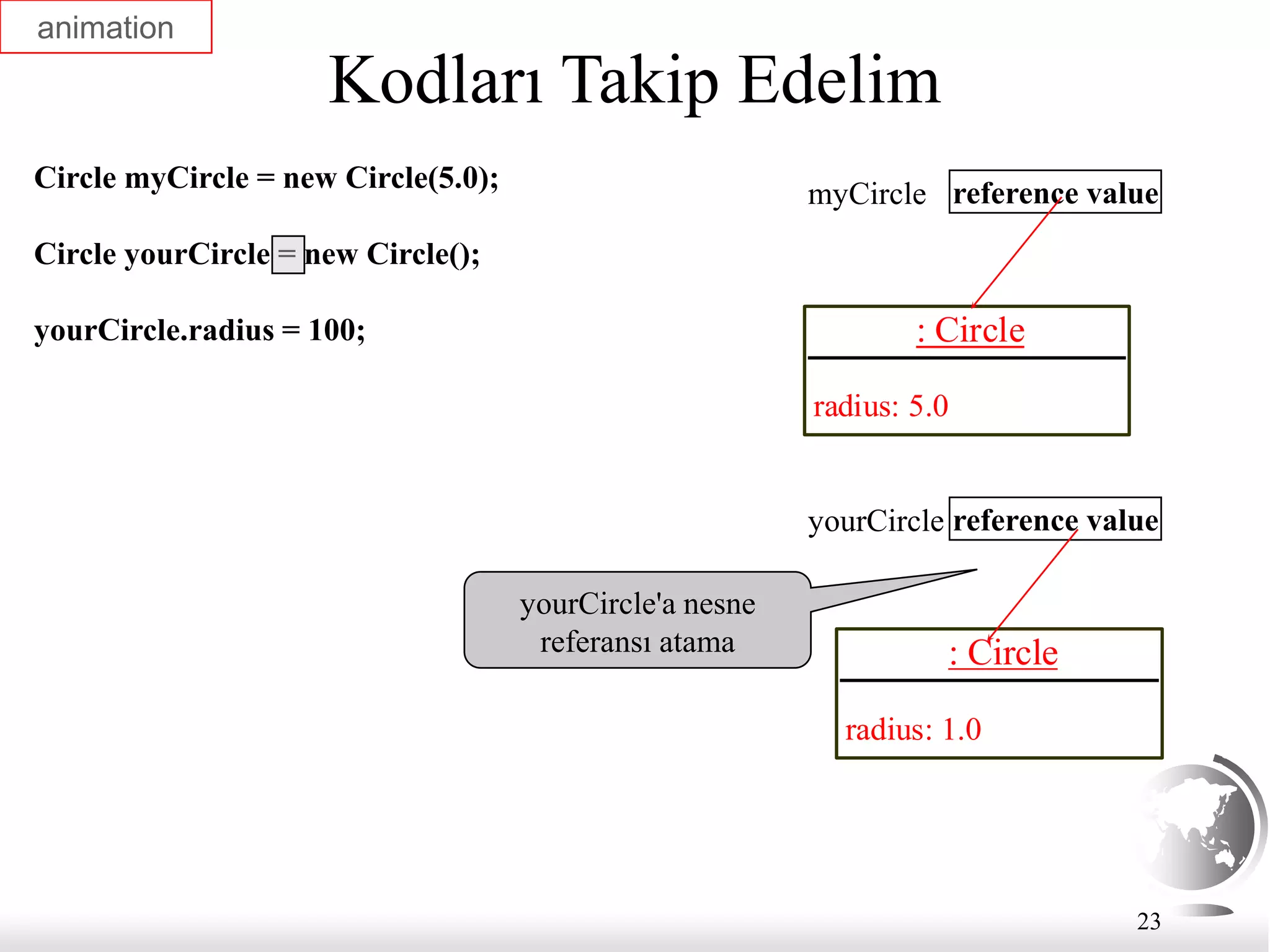 animation

Kodları Takip Edelim

Circle myCircle = new Circle(5.0);

Circle yourCircle = new Circle();

yourCircle.radius = 100;

myCircle reference value

: Circle

radius: 5.0

yourCircle reference value

yourCircle'a nesne referansı atama

: Circle

radius: 1.0

23